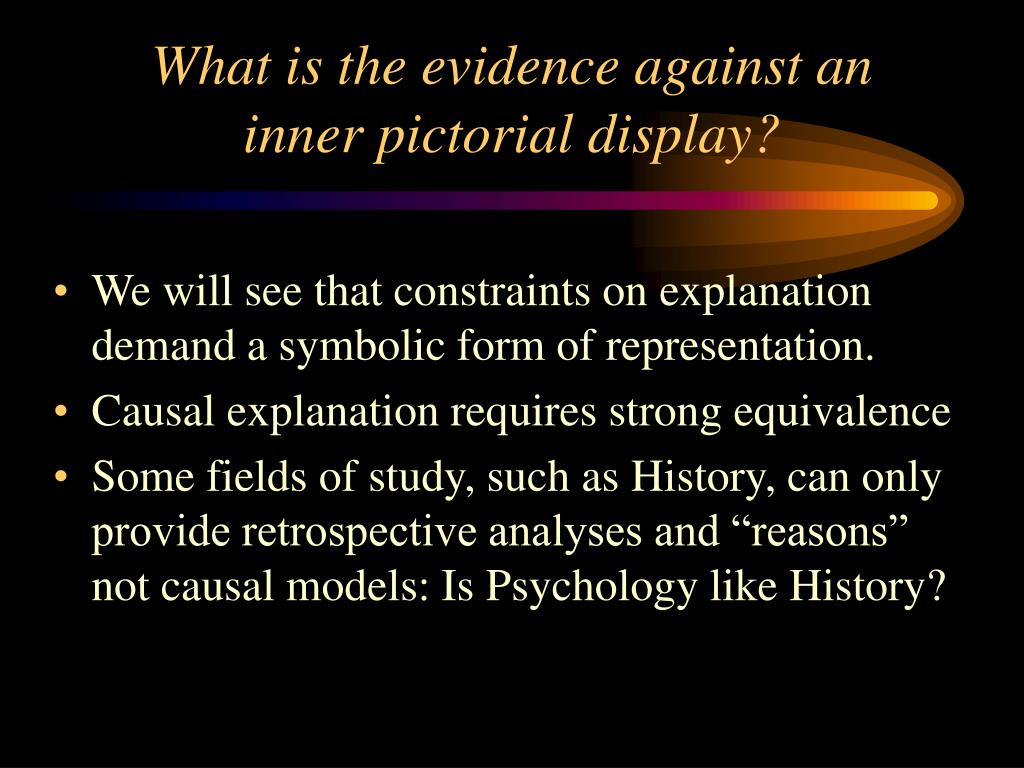 What is the evidence against an inner pictorial display?

• We will see that constraints on explanation demand a symbolic form of representation.
• Causal explanation requires strong equivalence
• Some fields of study, such as History, can only provide retrospective analyses and “reasons” not causal models: Is Psychology like History?